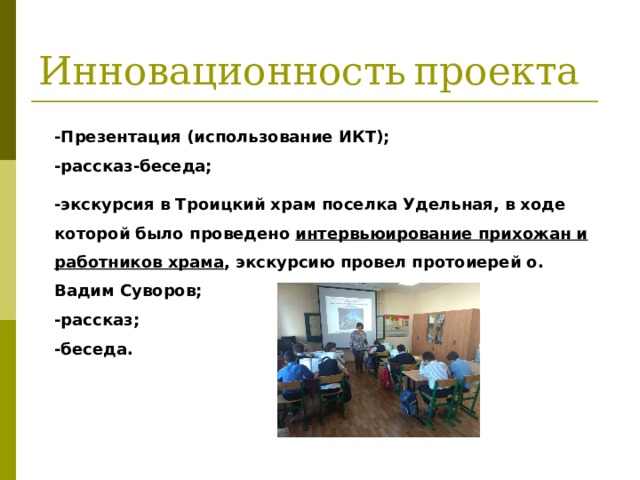 Инновационность проекта

-Презентация (использование ИКТ);

-рассказ-беседа;

-экскурсия в Троицкий храм поселка Удельная, в ходе которой было проведено интервьюирование прихожан и работников храма, экскурсию провел протоиерей о. Вадим Суворов;

-рассказ;

-беседа.